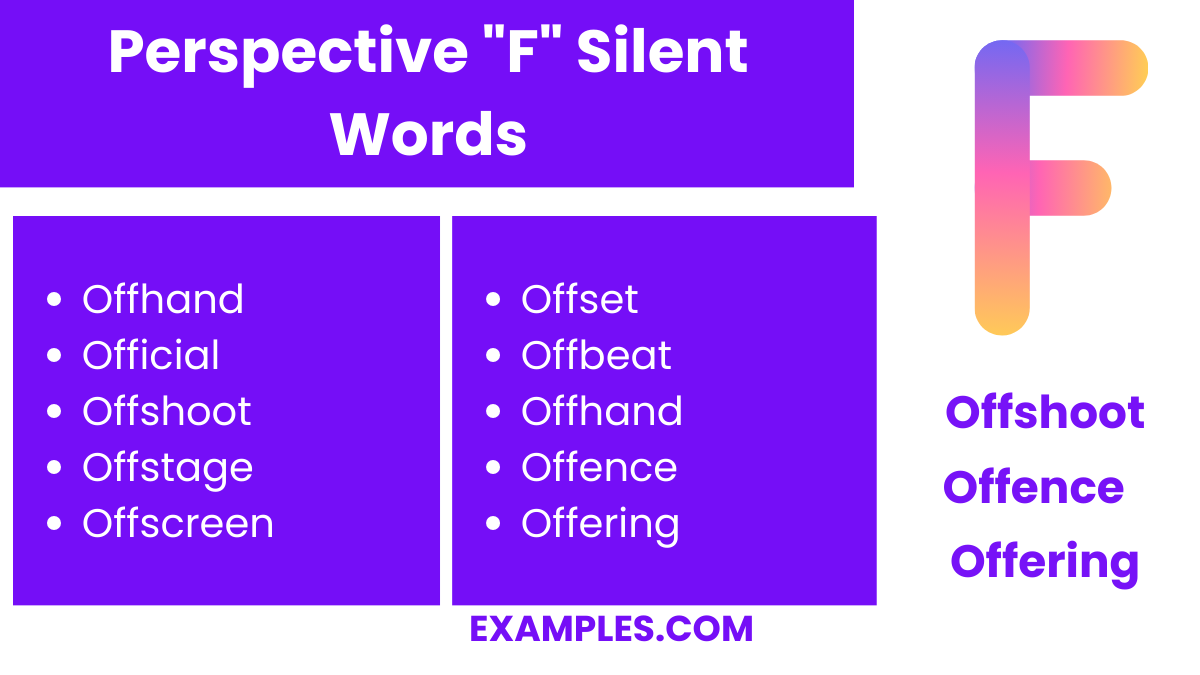 Perspective "F" Silent Words

- Offhand
- Official
- Offshoot
- Offstage
- Offscreen

- Offset
- Offbeat
- Offhand
- Offence
- Offering

F

Offshoot
Offence
Offering

EXAMPLES.COM